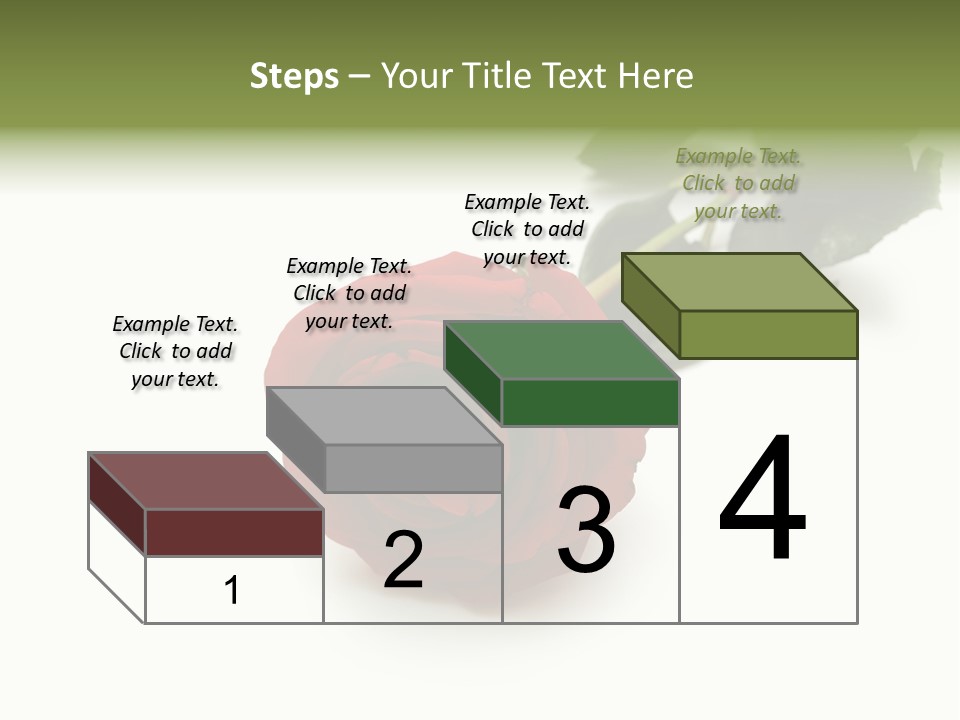 Steps – Your Title Text Here

Example Text. Click to add your text.

Example Text. Click to add your text.

Example Text. Click to add your text.

Example Text. Click to add your text.

1

2

3

4